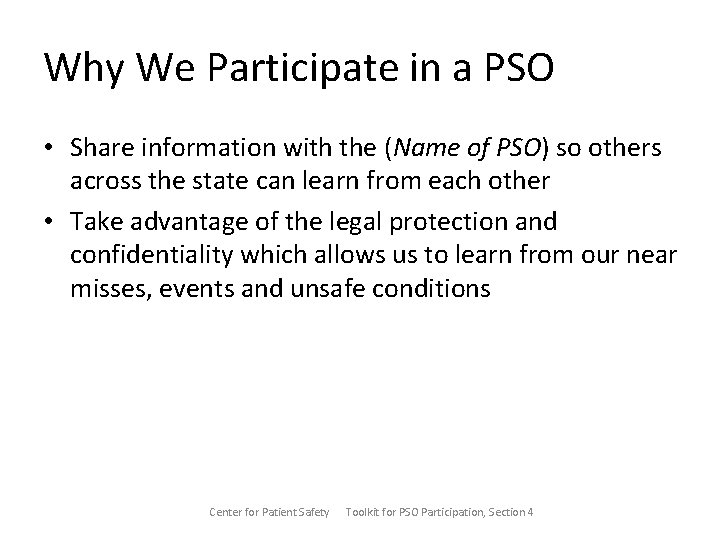 Why We Participate in a PSO

• Share information with the (Name of PSO) so others across the state can learn from each other
• Take advantage of the legal protection and confidentiality which allows us to learn from our near misses, events and unsafe conditions

Center for Patient Safety Toolkit for PSO Participation, Section 4